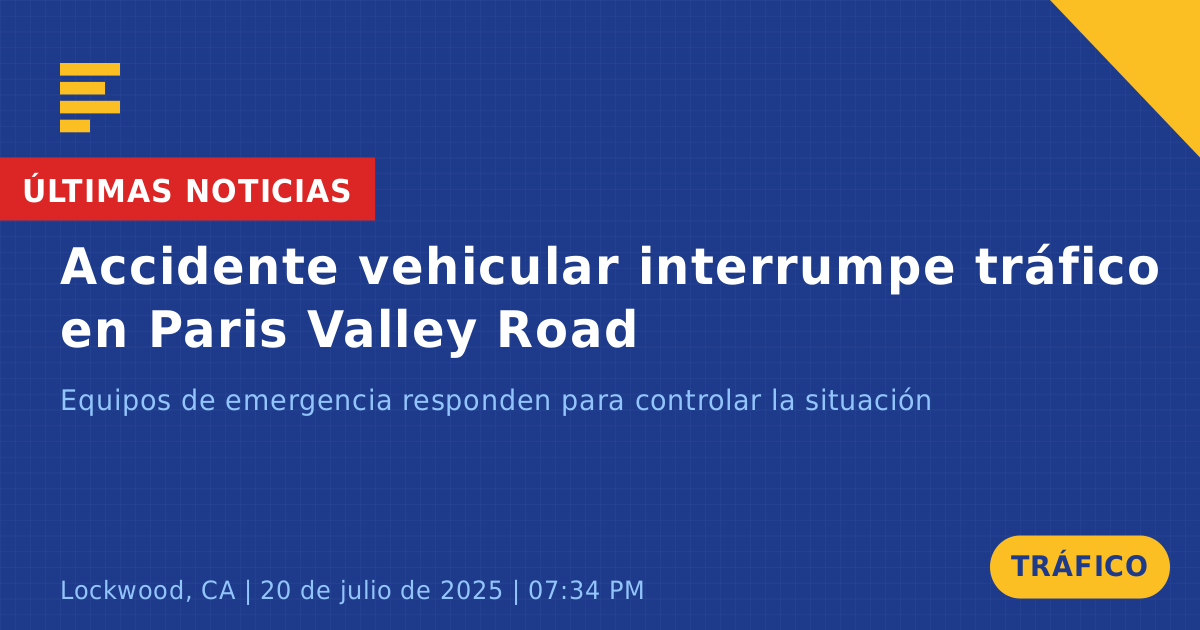 ÚLTIMAS NOTICIAS

Accidente vehicular interrumpe tráfico en Paris Valley Road

Equipos de emergencia responden para controlar la situación

Lockwood, CA | 20 de julio de 2025 | 07:34 PM

TRÁFICO